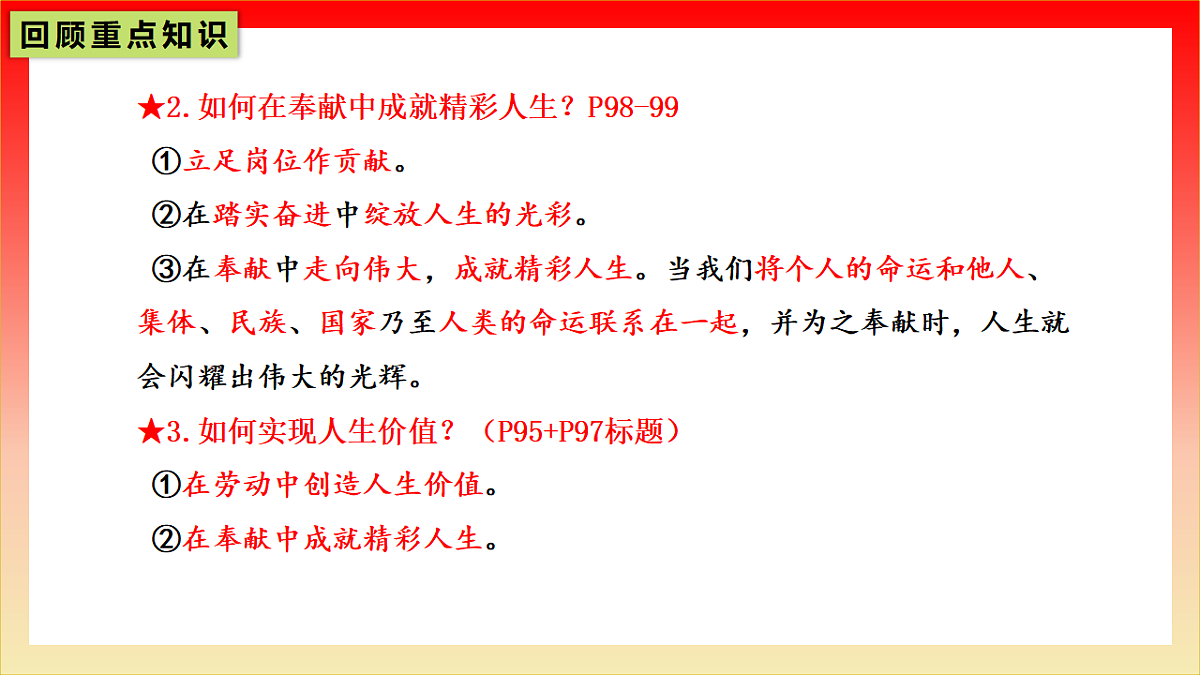 回顾重点知识

★2.如何在奉献中成就精彩人生？P98-99

①立足岗位作贡献。

②在踏实奋进中绽放人生的光彩。

③在奉献中走向伟大，成就精彩人生。当我们将个人的命运和他人、集体、民族、国家乃至人类的命运联系在一起，并为之奉献时，人生就会闪耀出伟大的光辉。

★3.如何实现人生价值？（P95+P97标题）

①在劳动中创造人生价值。

②在奉献中成就精彩人生。